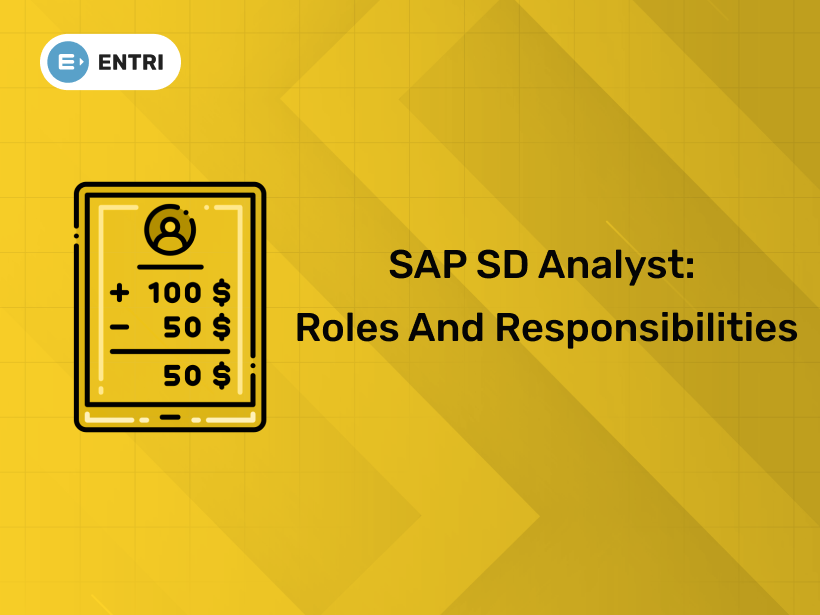 ENTRI

+ 100 $
− 50 $
50 $

SAP SD Analyst:
Roles And Responsibilities